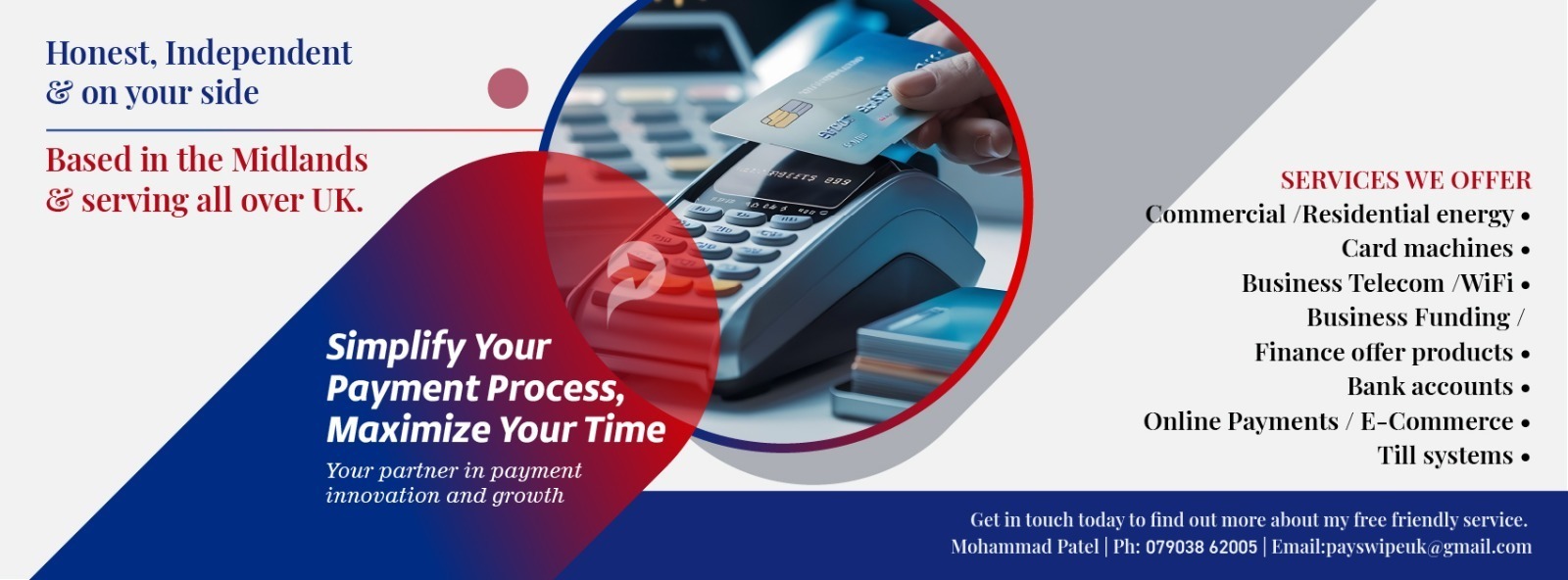 Honest, Independent
& on your side

Based in the Midlands
& serving all over UK.

Simplify Your Payment Process, Maximize Your Time

Your partner in payment innovation and growth

SERVICES WE OFFER
Commercial /Residential energy •
Card machines •
Business Telecom /WiFi •
Business Funding /
Finance offer products •
Bank accounts •
Online Payments / E-Commerce •
Till systems •

Get in touch today to find out more about my free friendly service.
Mohammad Patel | Ph: 079038 62005 | Email:payswipeuk@gmail.com